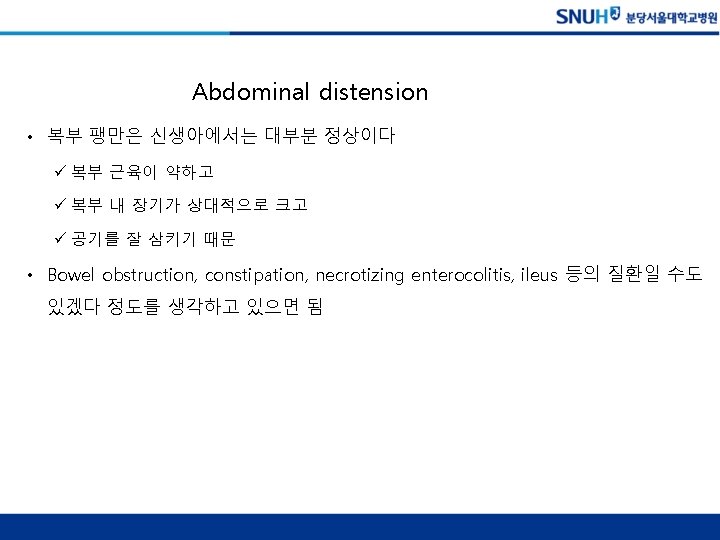 SNUH 분당서울대학교병원

Abdominal distension

• 복부 팽만은 신생아에서는 대부분 정상이다

✓ 복부 근육이 약하고

✓ 복부 내 장기가 상대적으로 크고

✓ 공기를 잘 삼키기 때문

• Bowel obstruction, constipation, necrotizing enterocolitis, ileus 등의 질환일 수도 있겠다 정도를 생각하고 있으면 됨